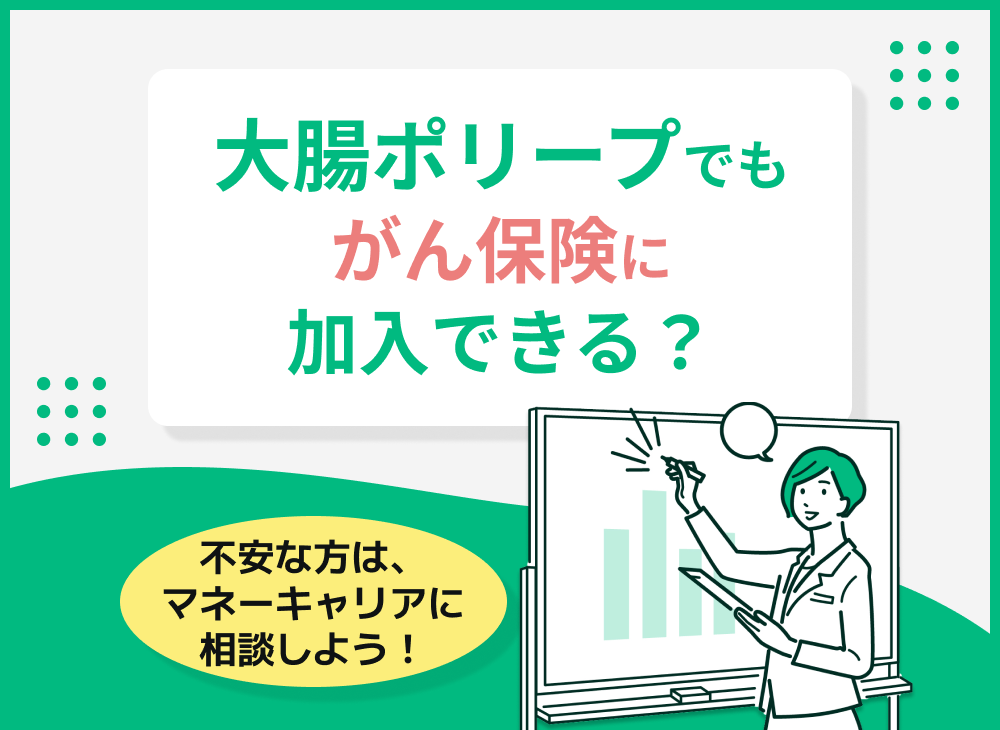 大腸ポリープでも
がん保険に
加入できる？

不安な方は、
マネーキャリアに
相談しよう！